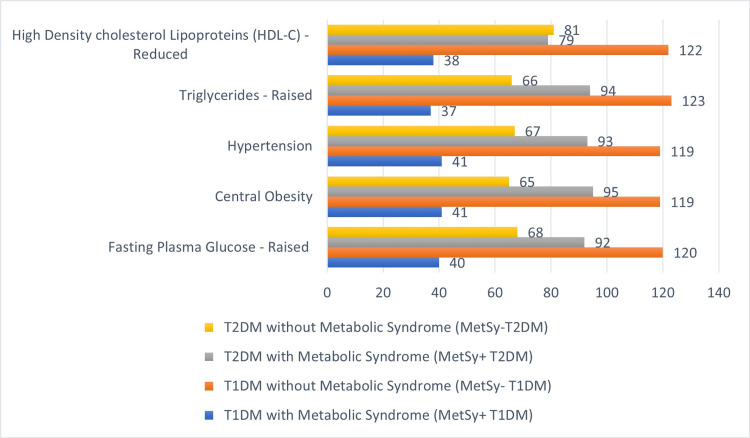 High Density cholesterol Lipoproteins (HDL-C) - Reduced
81
79
122
38

Triglycerides - Raised
66
94
123
37

Hypertension
67
93
119
41

Central Obesity
65
95
119
41

Fasting Plasma Glucose - Raised
68
92
120
40

0 20 40 60 80 100 120 140

T2DM without Metabolic Syndrome (MetSy-T2DM)
T2DM with Metabolic Syndrome (MetSy+ T2DM)
T1DM without Metabolic Syndrome (MetSy- T1DM)
T1DM with Metabolic Syndrome (MetSy+ T1DM)